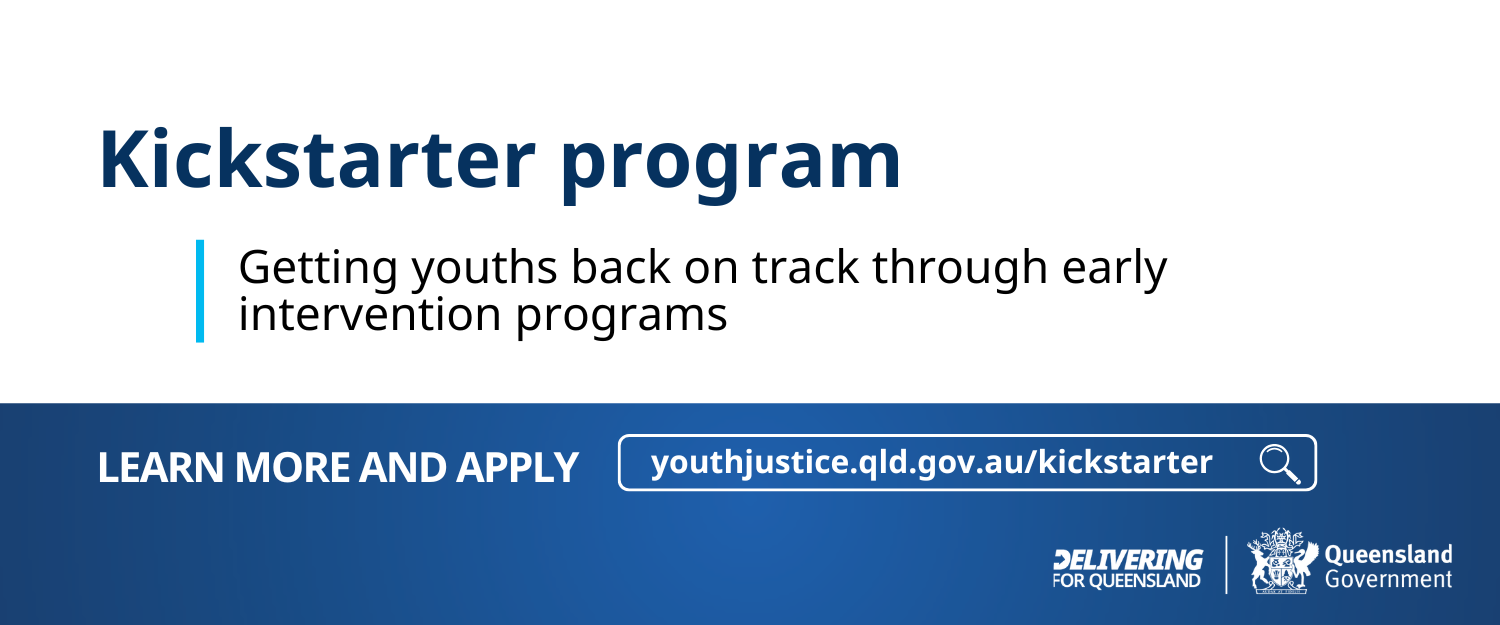 Kickstarter program

Getting youths back on track through early intervention programs

LEARN MORE AND APPLY

youthjustice.qld.gov.au/kickstarter

DELIVERING FOR QUEENSLAND

Queensland Government